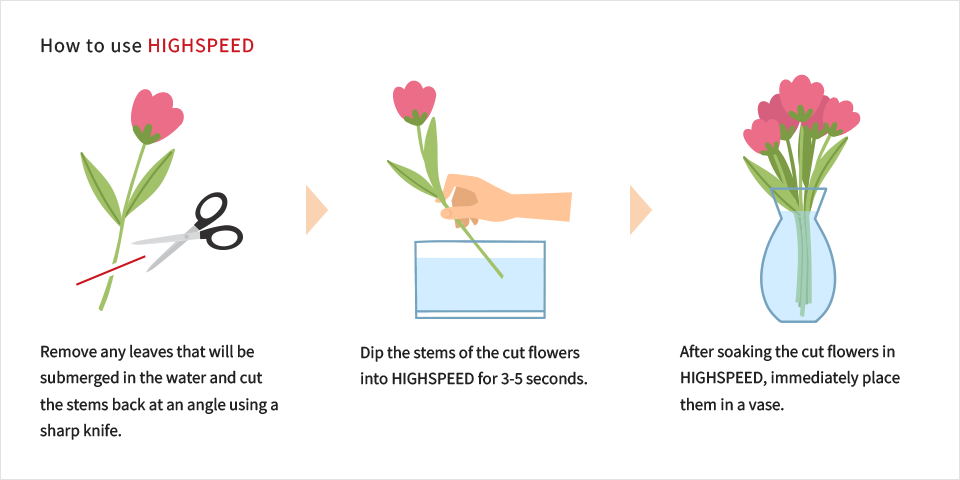 How to use HIGHSPEED

Remove any leaves that will be submerged in the water and cut the stems back at an angle using a sharp knife.

Dip the stems of the cut flowers into HIGHSPEED for 3-5 seconds.

After soaking the cut flowers in HIGHSPEED, immediately place them in a vase.